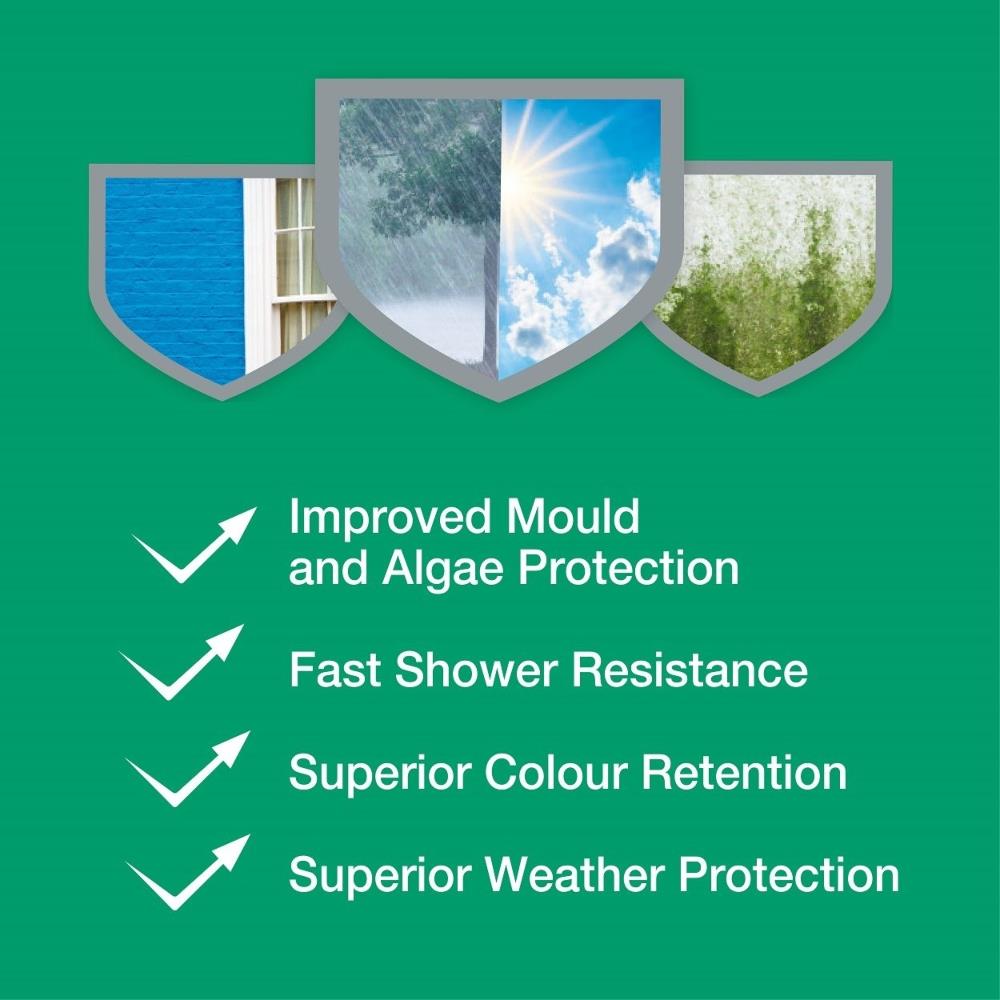 Improved Mould and Algae Protection

Fast Shower Resistance

Superior Colour Retention

Superior Weather Protection